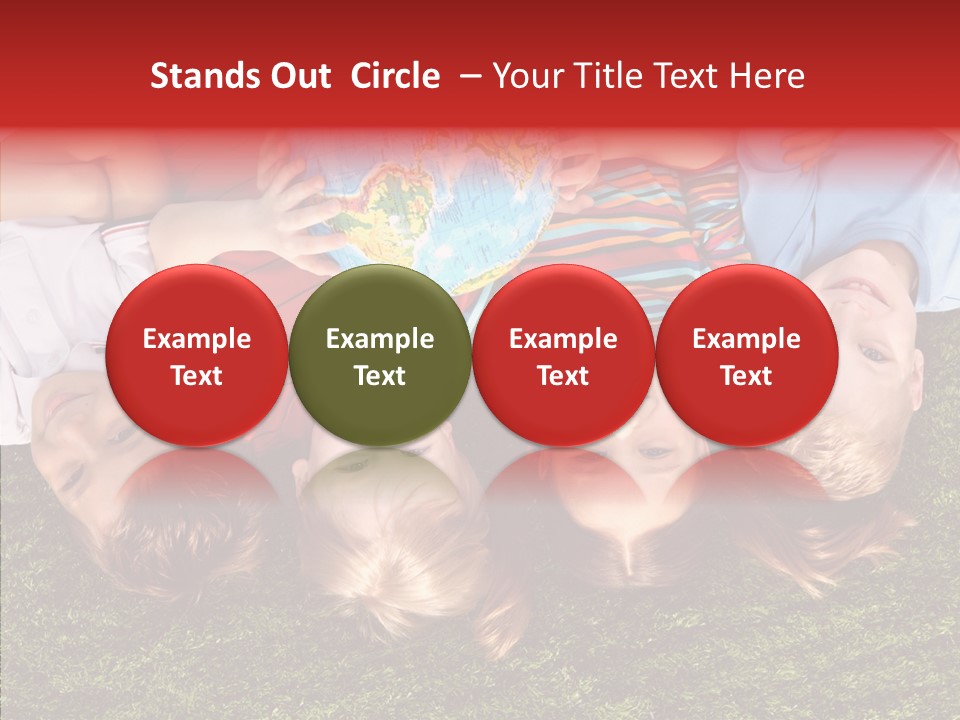 Stands Out Circle – Your Title Text Here

Example Text

Example Text

Example Text

Example Text